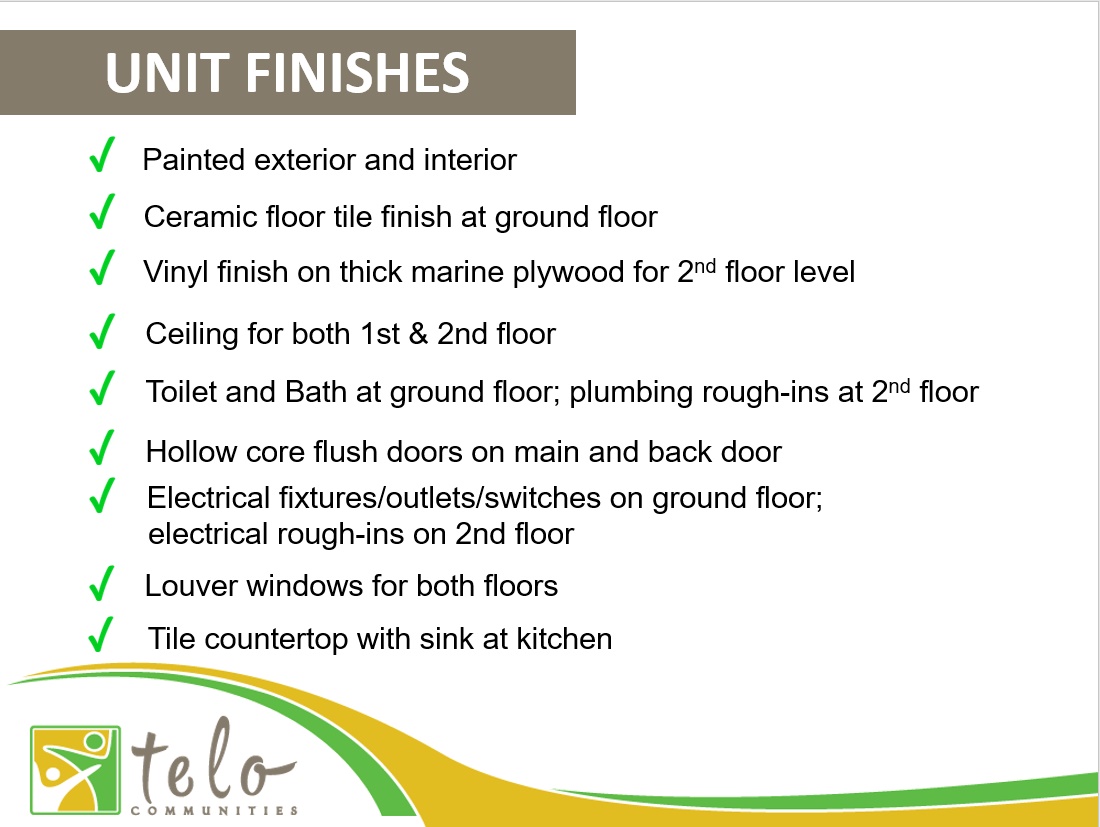 UNIT FINISHES

✓ Painted exterior and interior

✓ Ceramic floor tile finish at ground floor

✓ Vinyl finish on thick marine plywood for 2$^{nd}$ floor level

✓ Ceiling for both 1st & 2nd floor

✓ Toilet and Bath at ground floor; plumbing rough-ins at 2$^{nd}$ floor

✓ Hollow core flush doors on main and back door

✓ Electrical fixtures/outlets/switches on ground floor; electrical rough-ins on 2nd floor

✓ Louver windows for both floors

✓ Tile countertop with sink at kitchen

telo
COMMUNITIES